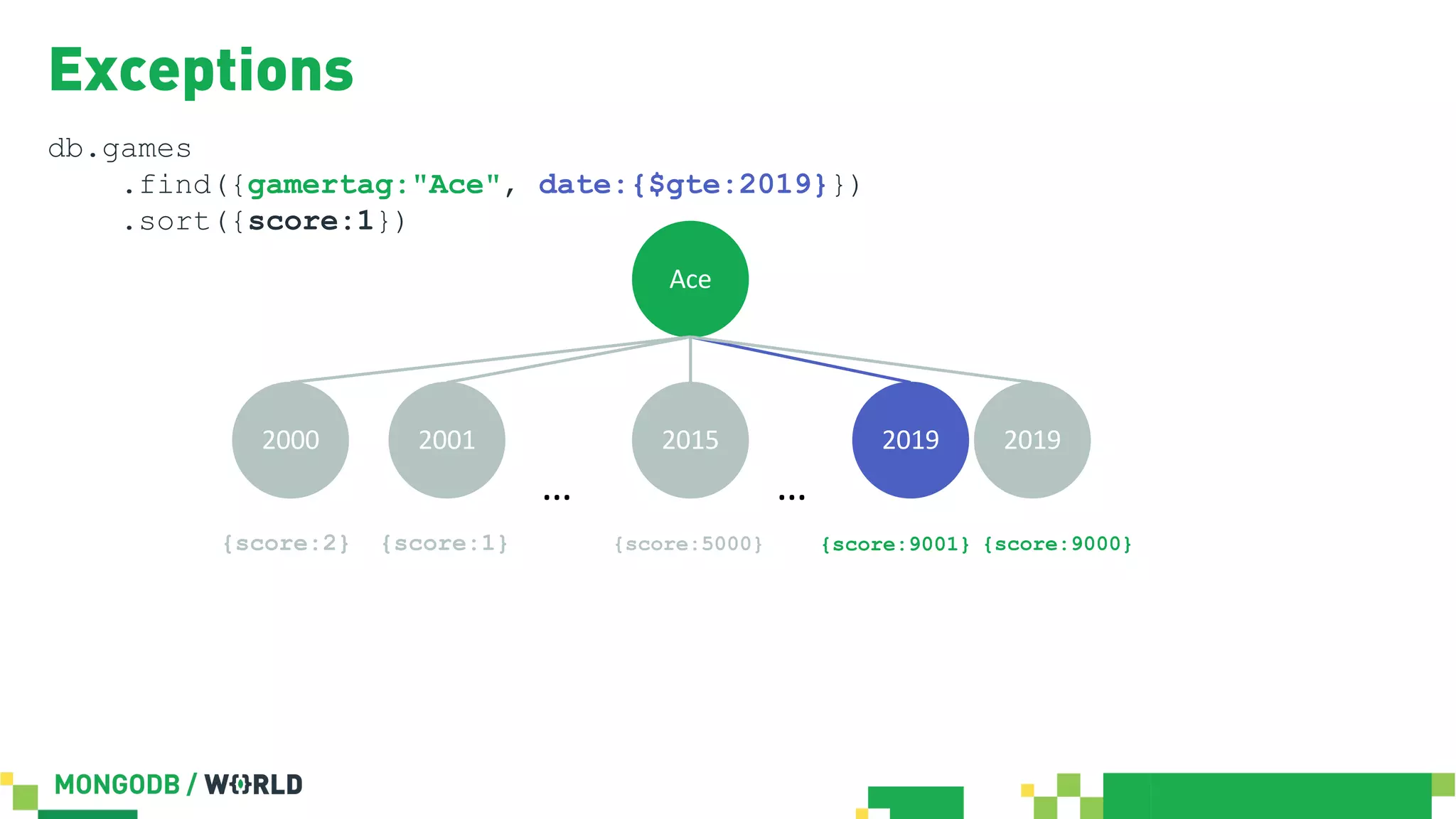 Exceptions

db.games
.find({gamertag:"Ace", date:{$gte:2019}})
.sort({score:1})

Ace

2000
2001
...
2015
...
2019
2019

{score:2}
{score:1}
{score:5000}
{score:9001}
{score:9000}

MONGODB / WORLD